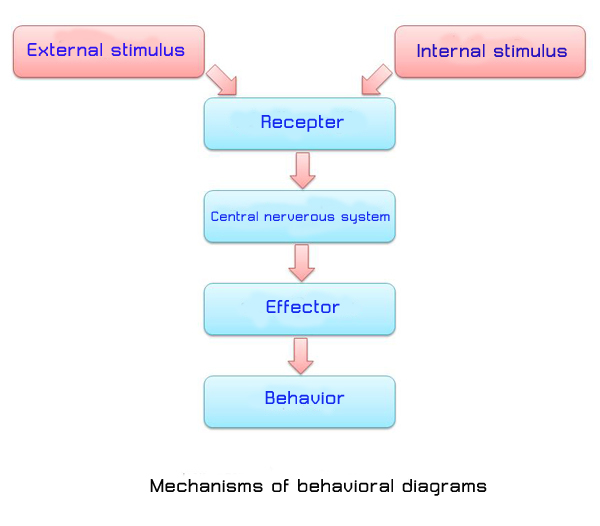 External stimulus

Internal stimulus

Recepter

Central nerverous system

Effector

Behavior

Mechanisms of behavioral diagrams